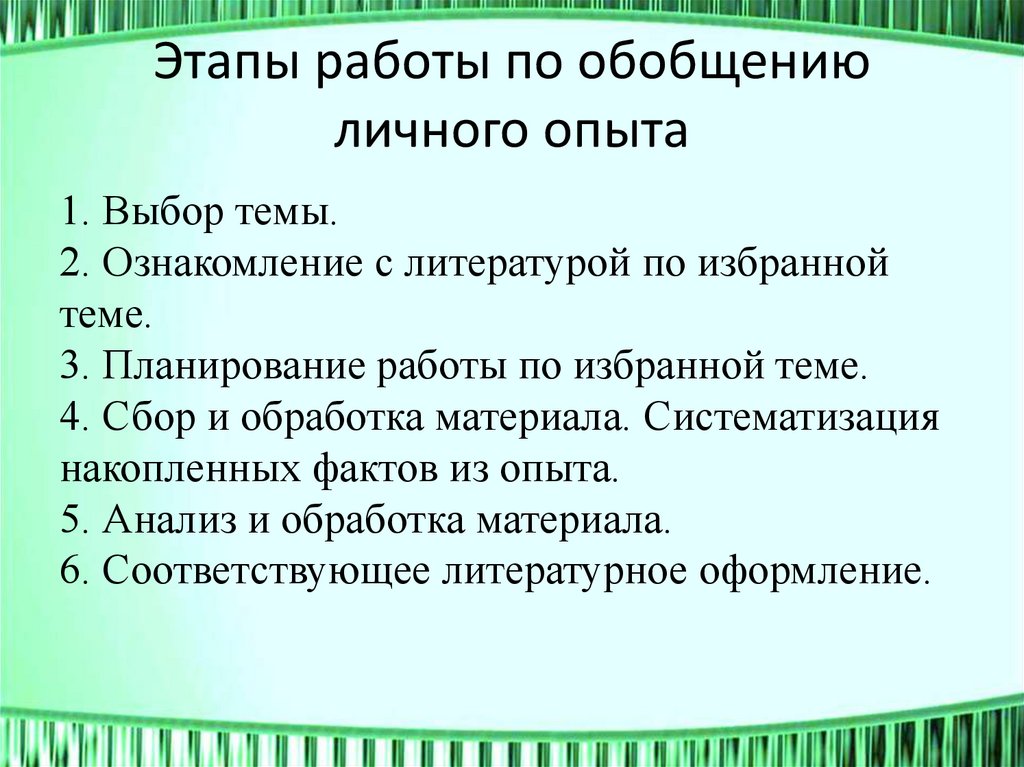 Этапы работы по обобщению личного опыта

1. Выбор темы.
2. Ознакомление с литературой по избранной теме.
3. Планирование работы по избранной теме.
4. Сбор и обработка материала. Систематизация накопленных фактов из опыта.
5. Анализ и обработка материала.
6. Соответствующее литературное оформление.